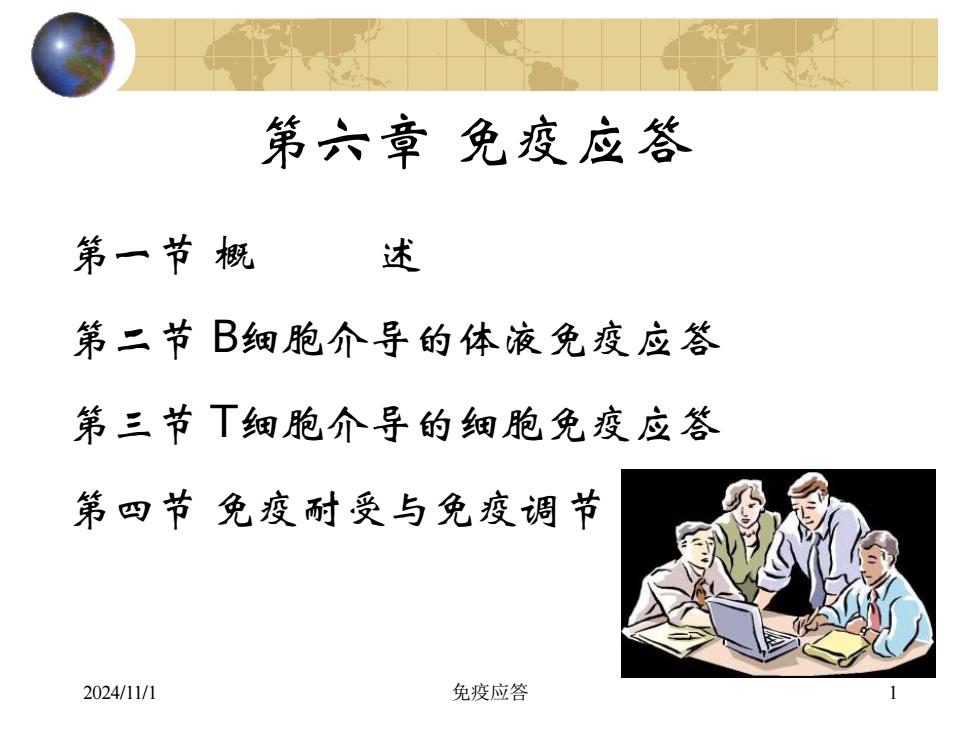 第六章 免疫应答

第一节 概　　述

第二节 B细胞介导的体液免疫应答

第三节 T细胞介导的细胞免疫应答

第四节 免疫耐受与免疫调节

2024/11/1　　免疫应答　　1